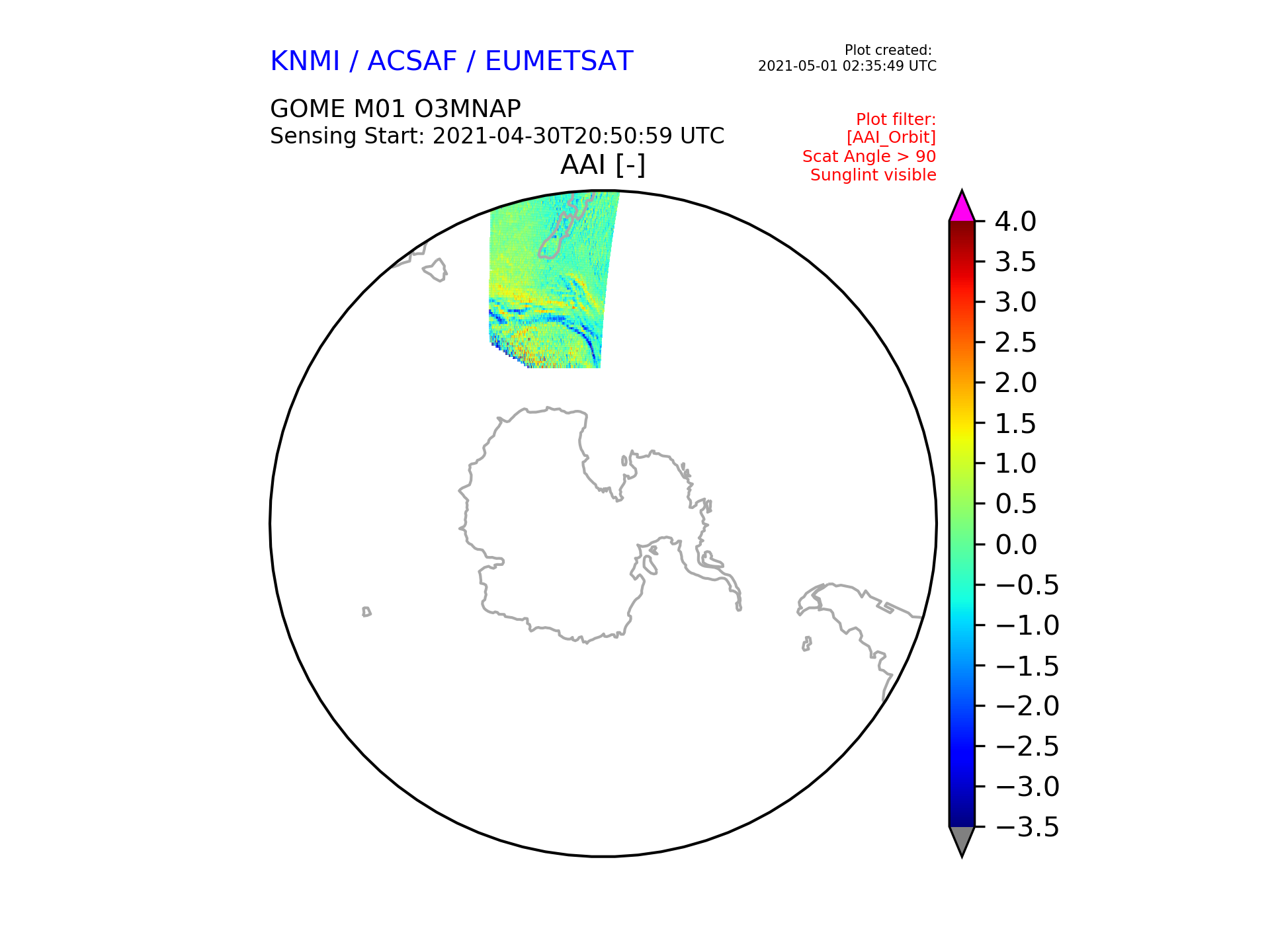 KNMI / ACSAF / EUMETSAT

Plot created:
2021-05-01 02:35:49 UTC

GOME M01 O3MNAP
Sensing Start: 2021-04-30T20:50:59 UTC

Plot filter:
[AAI_Orbit]
Scat Angle > 90
Sunglint visible

AAI [-]

4.0
3.5
3.0
2.5
2.0
1.5
1.0
0.5
0.0
−0.5
−1.0
−1.5
−2.0
−2.5
−3.0
−3.5